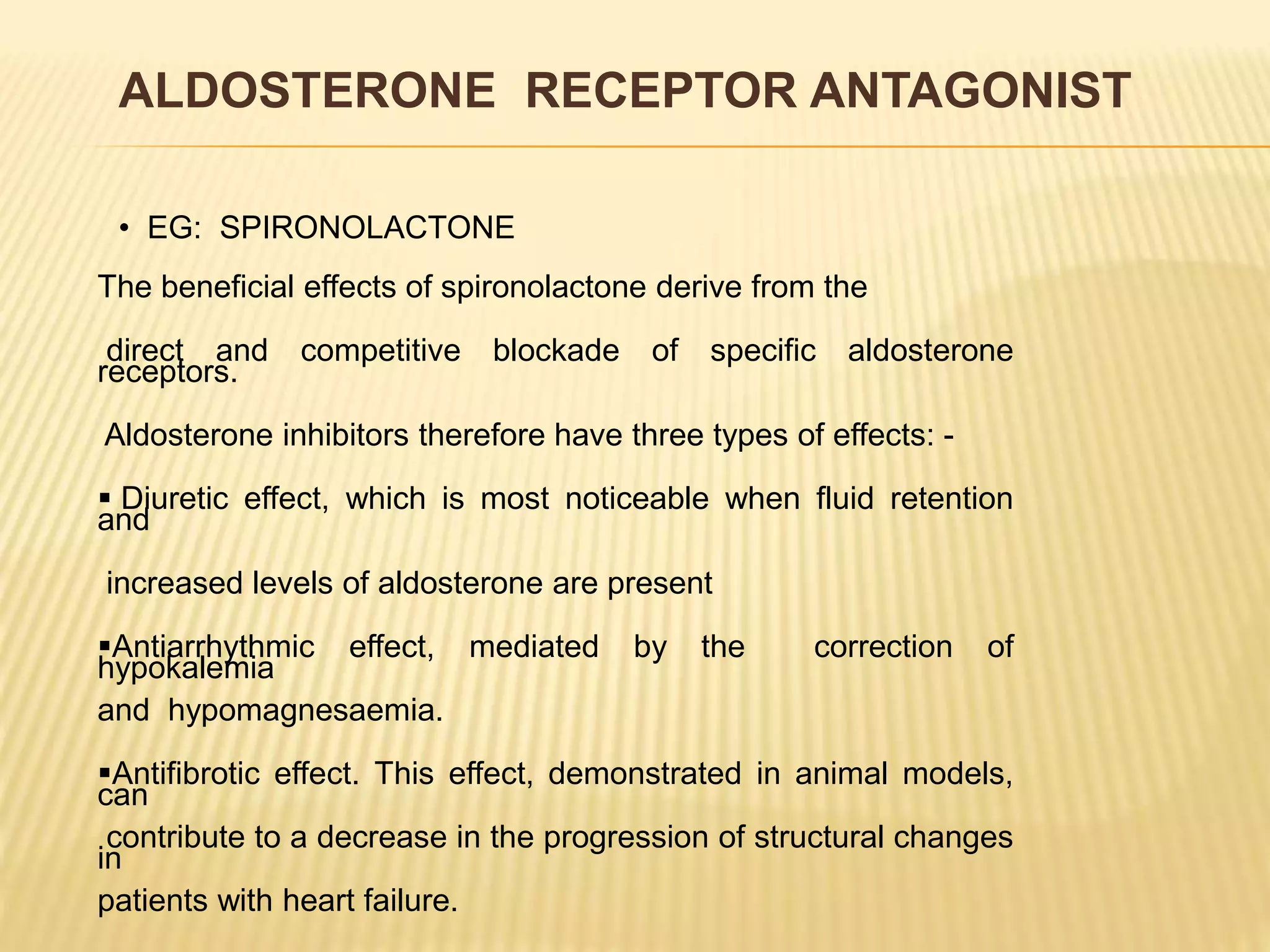 ALDOSTERONE RECEPTOR ANTAGONIST

• EG: SPIRONOLACTONE

The beneficial effects of spironolactone derive from the

direct and competitive blockade of specific aldosterone receptors.

Aldosterone inhibitors therefore have three types of effects: -

▪ Diuretic effect, which is most noticeable when fluid retention and

increased levels of aldosterone are present

▪Antiarrhythmic effect, mediated by the correction of hypokalemia

and hypomagnesaemia.

▪Antifibrotic effect. This effect, demonstrated in animal models, can

contribute to a decrease in the progression of structural changes in

patients with heart failure.